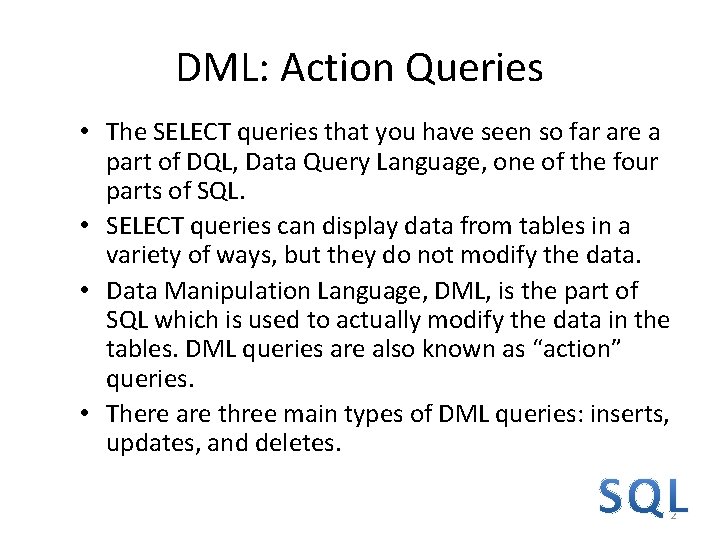 DML: Action Queries

• The SELECT queries that you have seen so far are a part of DQL, Data Query Language, one of the four parts of SQL.
• SELECT queries can display data from tables in a variety of ways, but they do not modify the data.
• Data Manipulation Language, DML, is the part of SQL which is used to actually modify the data in the tables. DML queries are also known as “action” queries.
• There are three main types of DML queries: inserts, updates, and deletes.

SQL

2